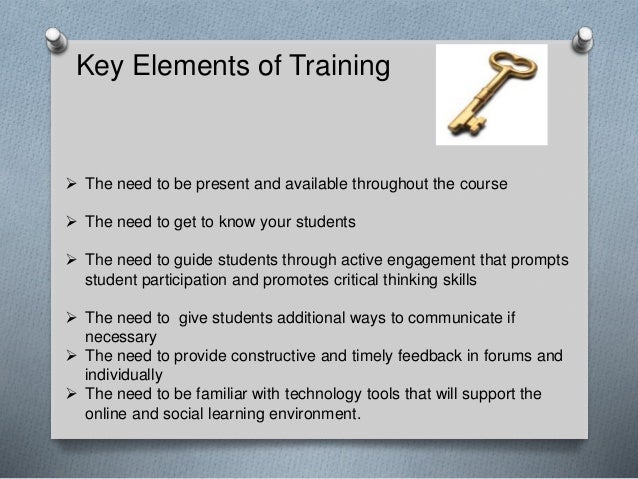 Key Elements of Training

➢ The need to be present and available throughout the course

➢ The need to get to know your students

➢ The need to guide students through active engagement that prompts student participation and promotes critical thinking skills

➢ The need to give students additional ways to communicate if necessary
➢ The need to provide constructive and timely feedback in forums and individually
➢ The need to be familiar with technology tools that will support the online and social learning environment.